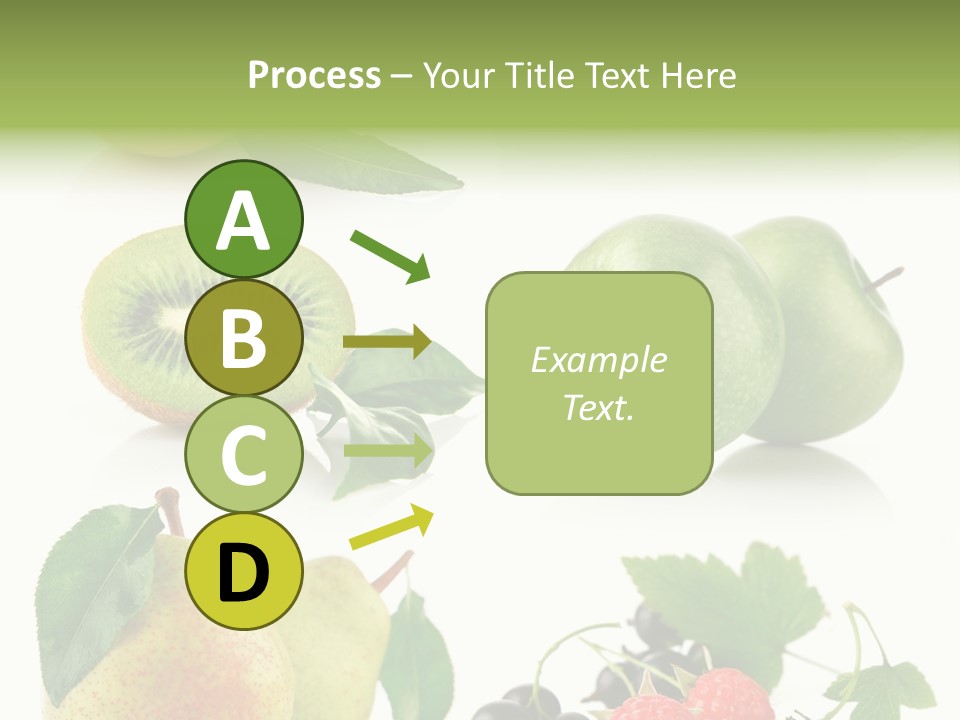 Process – Your Title Text Here

A

B

C

D

Example Text.